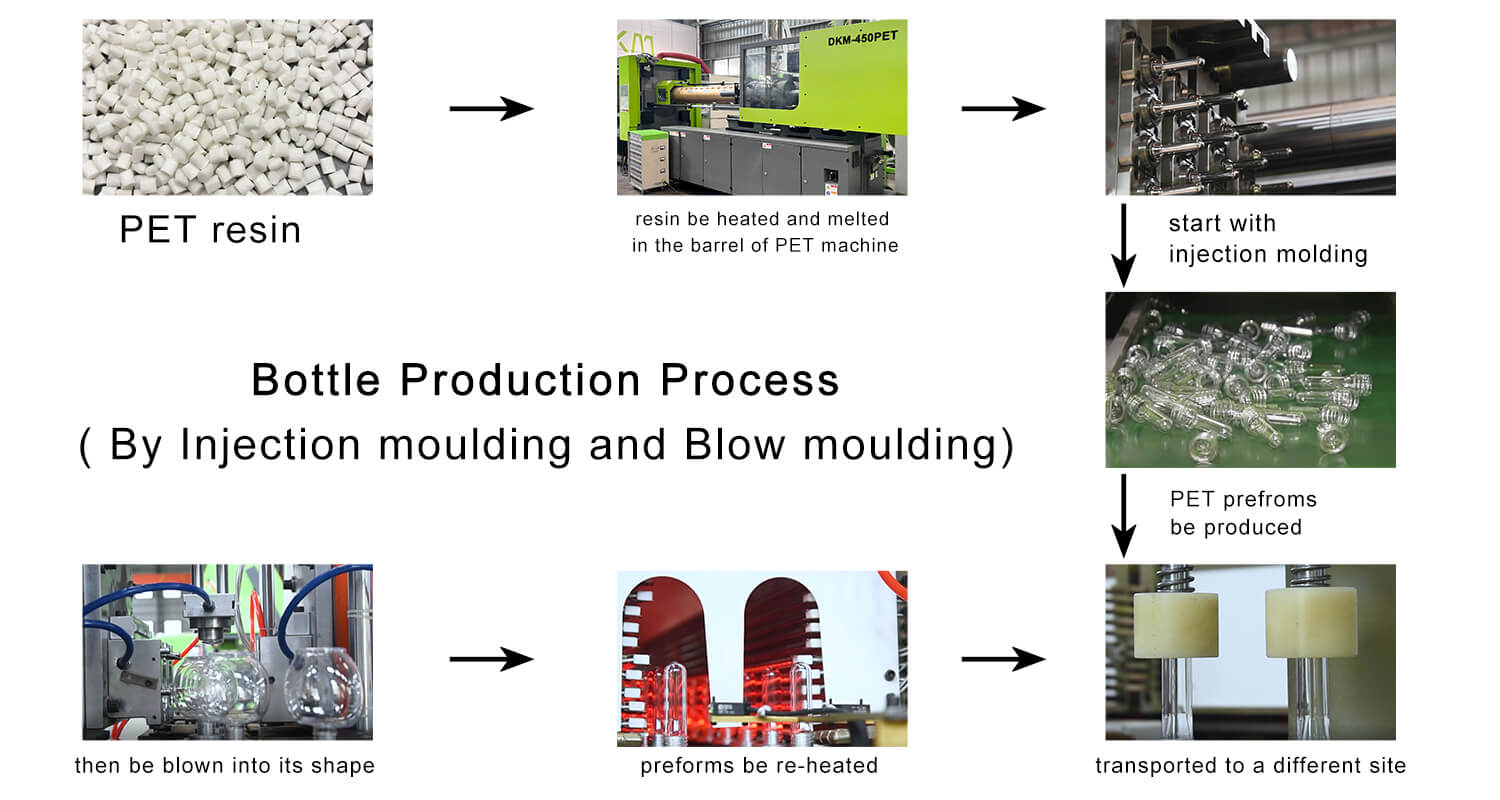 PET resin

DKM-450PET

resin be heated and melted in the barrel of PET machine

start with injection molding

Bottle Production Process
( By Injection moulding and Blow moulding)

PET prefroms be produced

then be blown into its shape

preforms be re-heated

transported to a different site